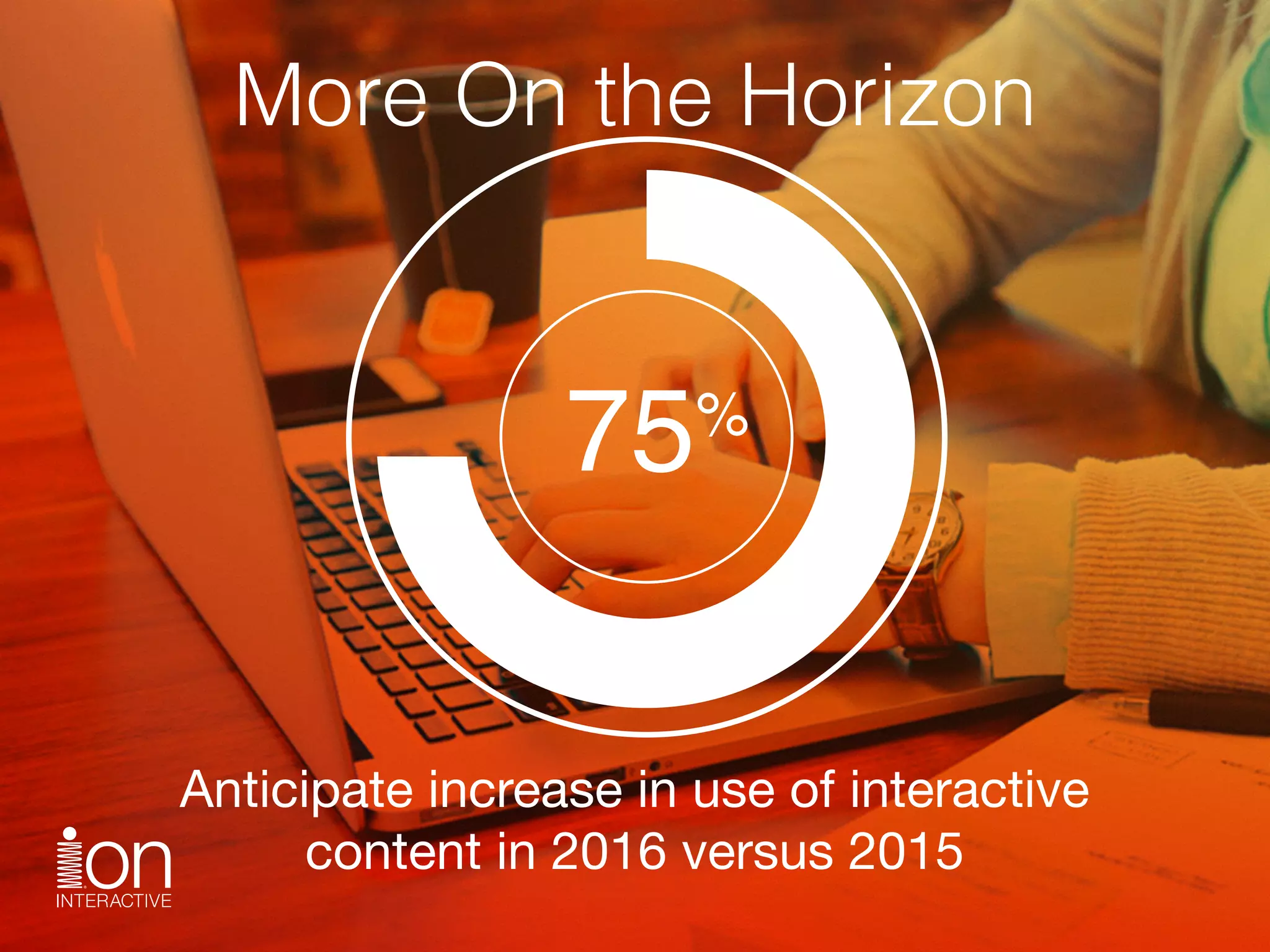 More On the Horizon

75%

Anticipate increase in use of interactive content in 2016 versus 2015

ion
INTERACTIVE